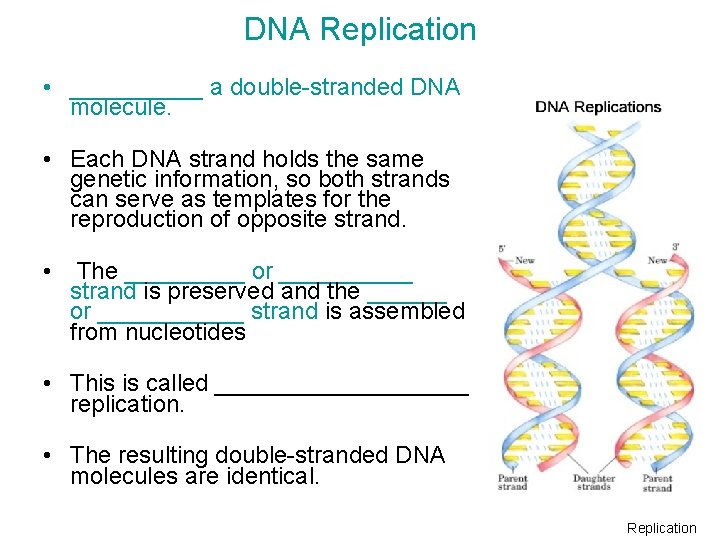 DNA Replication

• __________ a double-stranded DNA molecule.

• Each DNA strand holds the same genetic information, so both strands can serve as templates for the reproduction of opposite strand.

• The _________ or __________ strand is preserved and the ______ or ___________ strand is assembled from nucleotides

• This is called ___________________ replication.

• The resulting double-stranded DNA molecules are identical.

DNA Replications

5'

New

3'

New

Parent strand

Daughter strands

Parent strand

Replication